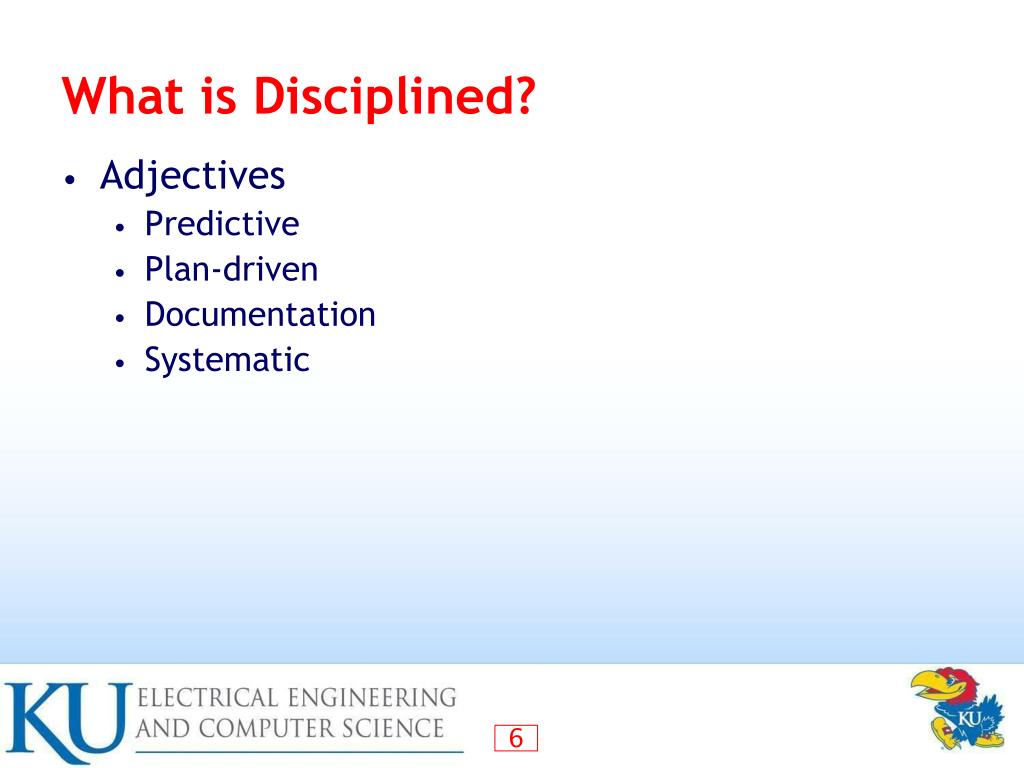 What is Disciplined?

• Adjectives
  • Predictive
  • Plan-driven
  • Documentation
  • Systematic

KU ELECTRICAL ENGINEERING AND COMPUTER SCIENCE

6

KU